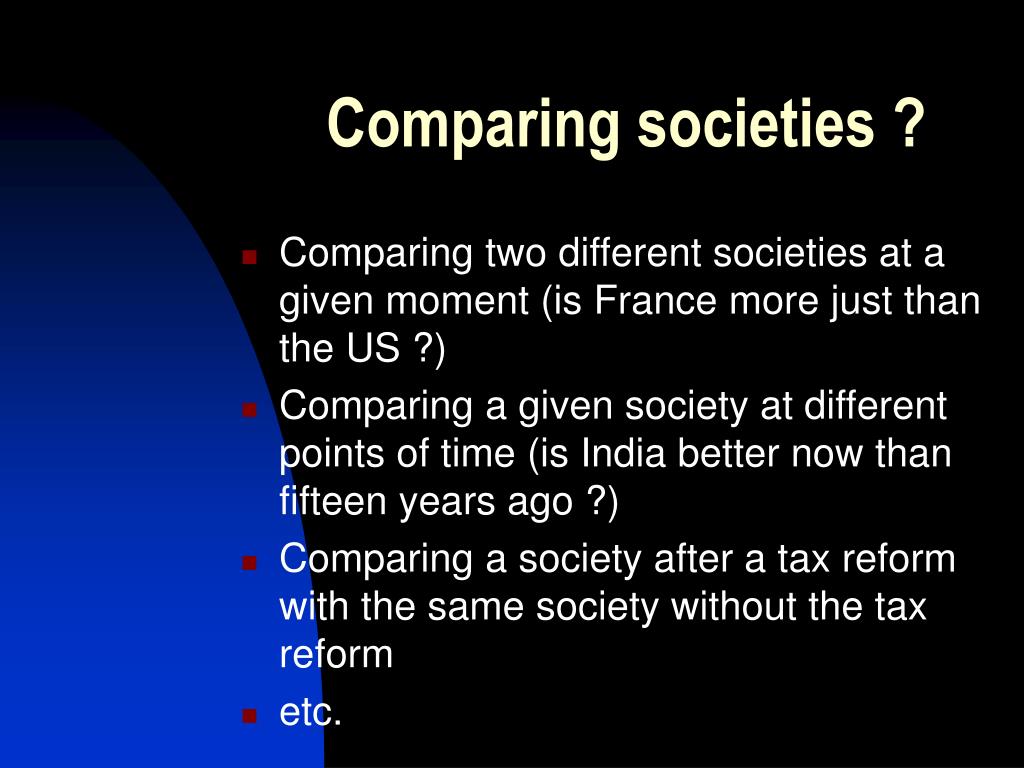 Comparing societies ?

- Comparing two different societies at a given moment (is France more just than the US ?)
- Comparing a given society at different points of time (is India better now than fifteen years ago ?)
- Comparing a society after a tax reform with the same society without the tax reform
- etc.